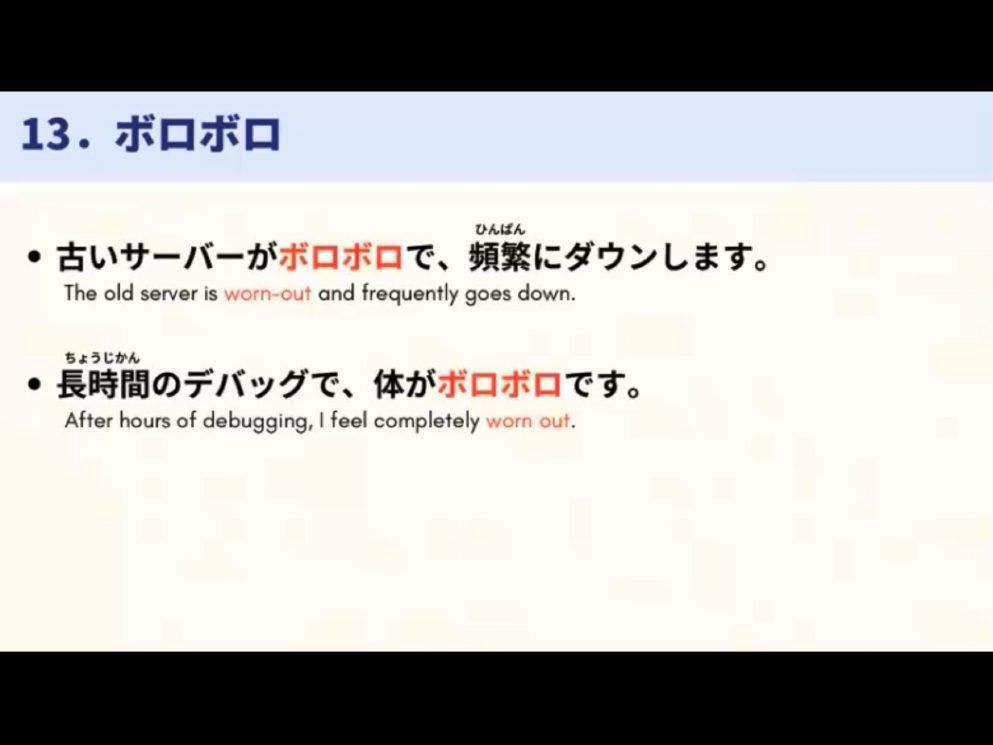 13．ボロボロ

• 古いサーバーがボロボロで、頻繁（ひんぱん）にダウンします。
The old server is worn-out and frequently goes down.

• 長時間（ちょうじかん）のデバッグで、体がボロボロです。
After hours of debugging, I feel completely worn out.